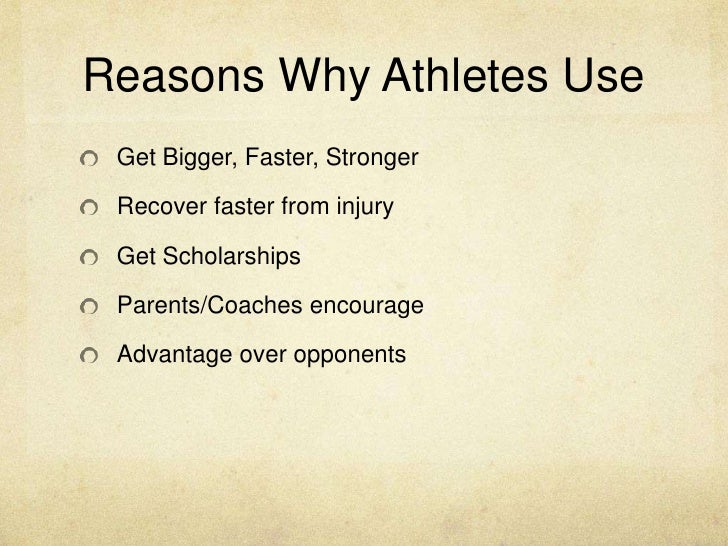 Reasons Why Athletes Use

Get Bigger, Faster, Stronger

Recover faster from injury

Get Scholarships

Parents/Coaches encourage

Advantage over opponents